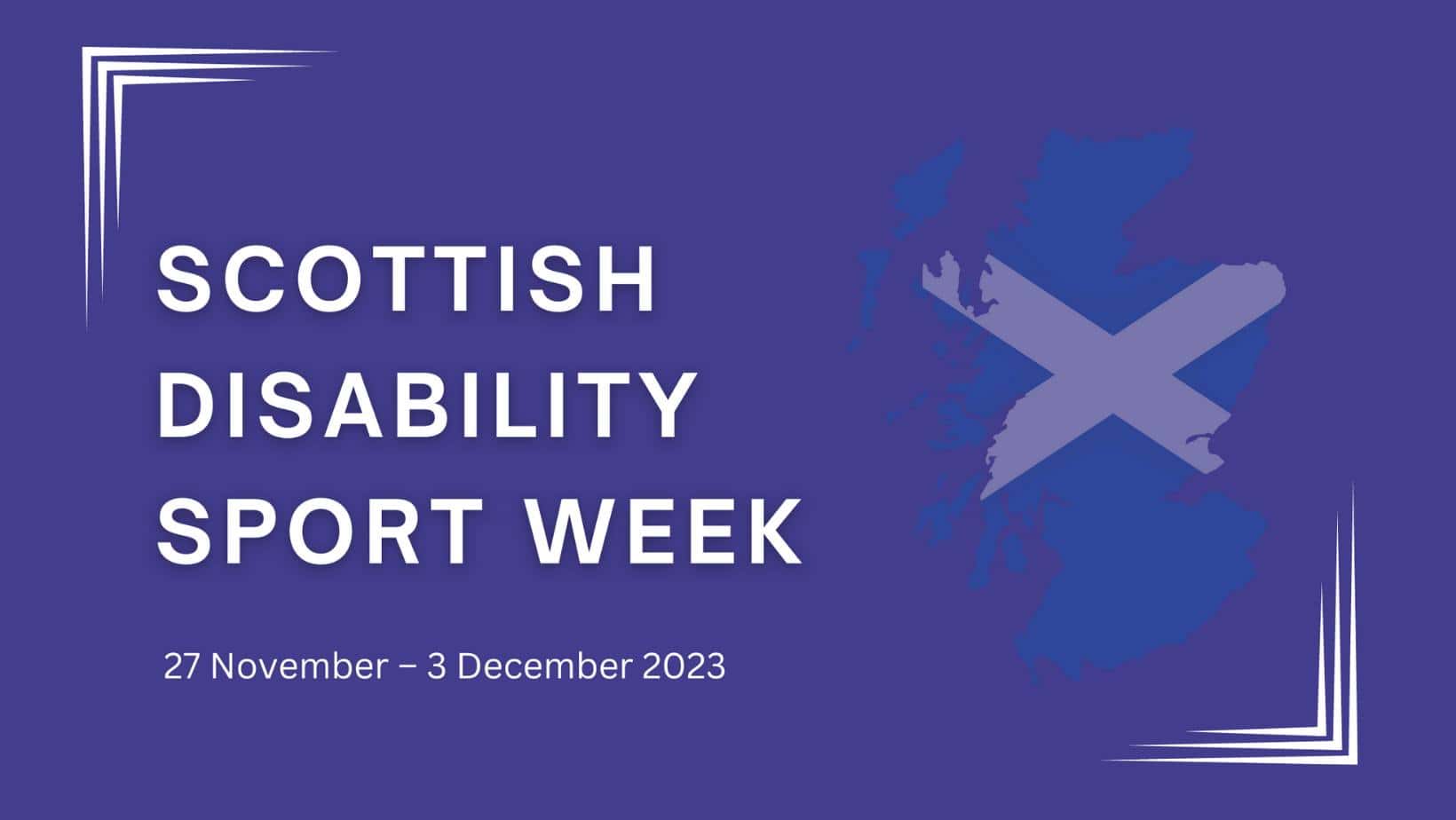 SCOTTISH
DISABILITY
SPORT WEEK

27 November – 3 December 2023